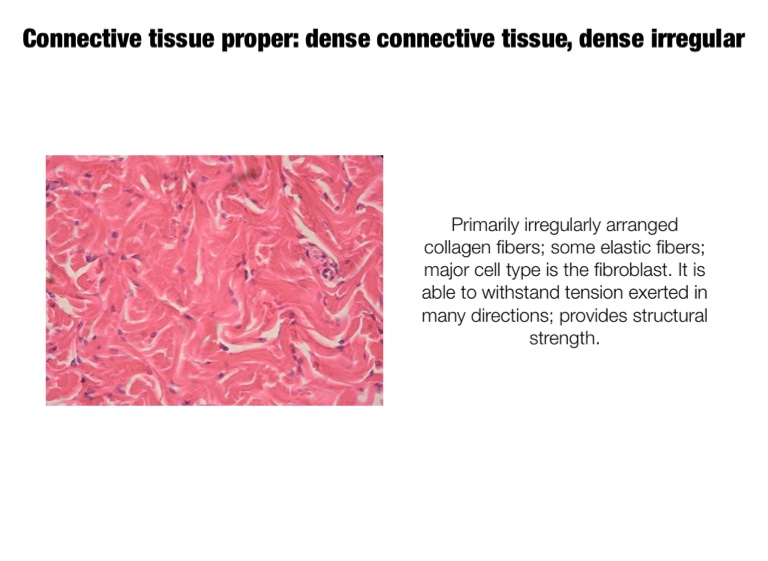 Connective tissue proper: dense connective tissue, dense irregular

Primarily irregularly arranged collagen fibers; some elastic fibers; major cell type is the fibroblast. It is able to withstand tension exerted in many directions; provides structural strength.